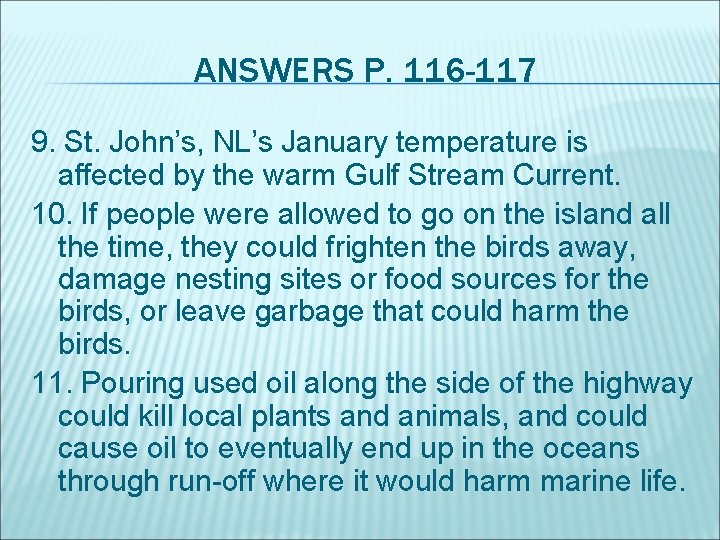 ANSWERS P. 116-117

9. St. John’s, NL’s January temperature is affected by the warm Gulf Stream Current.

10. If people were allowed to go on the island all the time, they could frighten the birds away, damage nesting sites or food sources for the birds, or leave garbage that could harm the birds.

11. Pouring used oil along the side of the highway could kill local plants and animals, and could cause oil to eventually end up in the oceans through run-off where it would harm marine life.